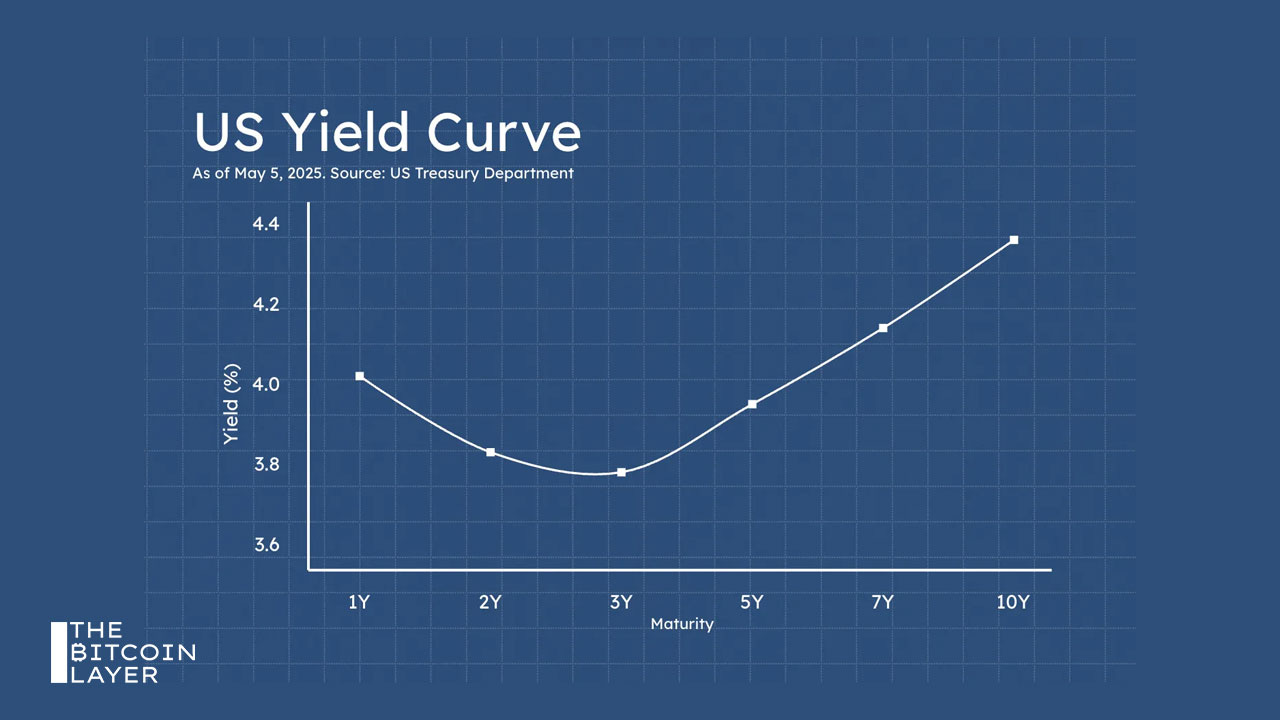 US Yield Curve
As of May 5, 2025. Source: US Treasury Department

4.4
4.2
4.0
3.8
3.6
Yield (%)

1Y
2Y
3Y
5Y
7Y
10Y
Maturity

THE
BITCOIN
LAYER